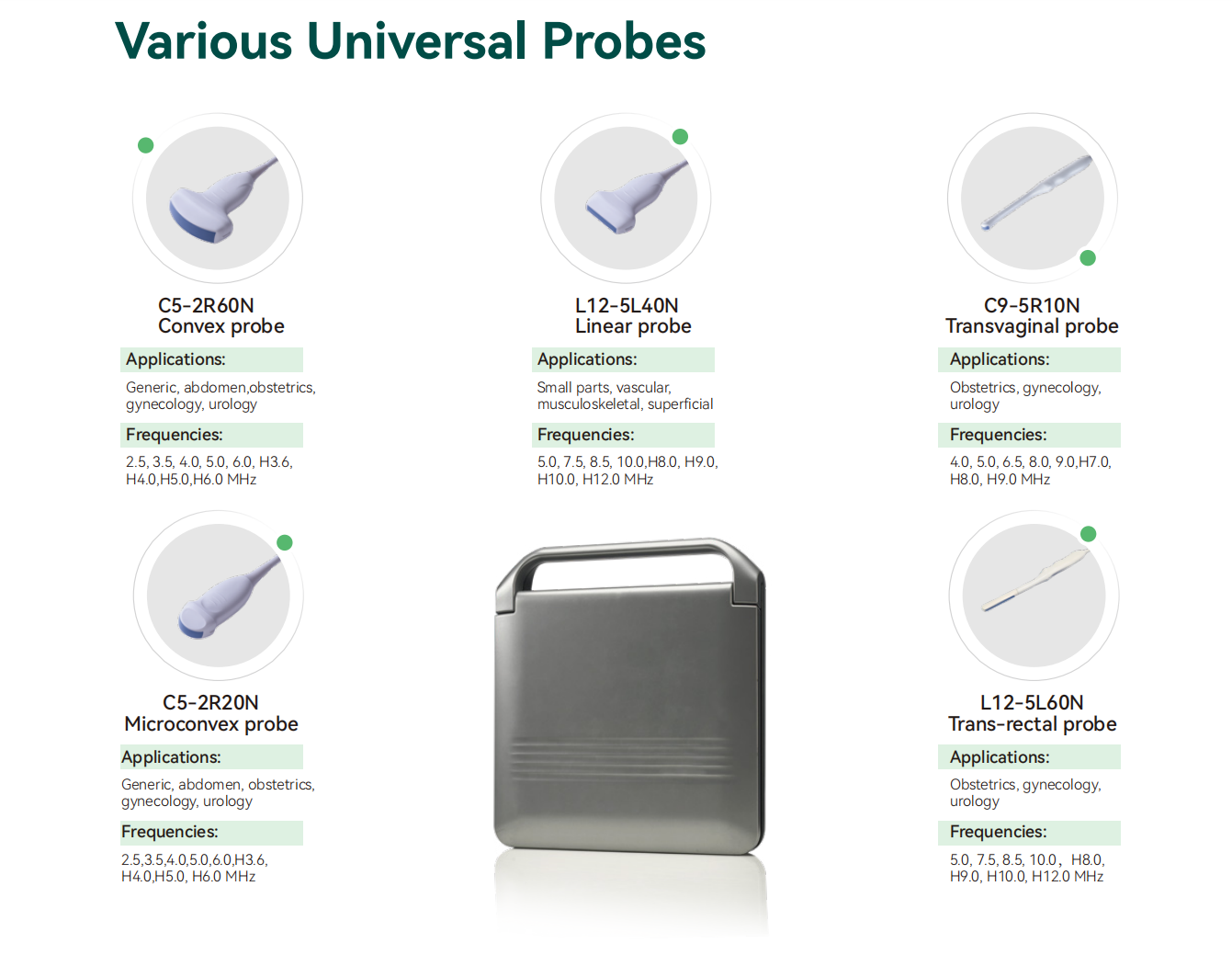 Various Universal Probes

C5-2R60N
Convex probe

Applications:

Generic, abdomen,obstetrics, gynecology, urology

Frequencies:

2.5, 3.5, 4.0, 5.0, 6.0, H3.6, H4.0,H5.0,H6.0 MHz

L12-5L40N
Linear probe

Applications:

Small parts, vascular, musculoskeletal, superficial

Frequencies:

5.0, 7.5, 8.5, 10.0,H8.0, H9.0, H10.0, H12.0 MHz

C9-5R10N
Transvaginal probe

Applications:

Obstetrics, gynecology, urology

Frequencies:

4.0, 5.0, 6.5, 8.0, 9.0,H7.0, H8.0, H9.0 MHz

C5-2R20N
Microconvex probe

Applications:

Generic, abdomen, obstetrics, gynecology, urology

Frequencies:

2.5,3.5,4.0,5.0,6.0,H3.6, H4.0,H5.0, H6.0 MHz

L12-5L60N
Trans-rectal probe

Applications:

Obstetrics, gynecology, urology

Frequencies:

5.0, 7.5, 8.5, 10.0, H8.0, H9.0, H10.0, H12.0 MHz